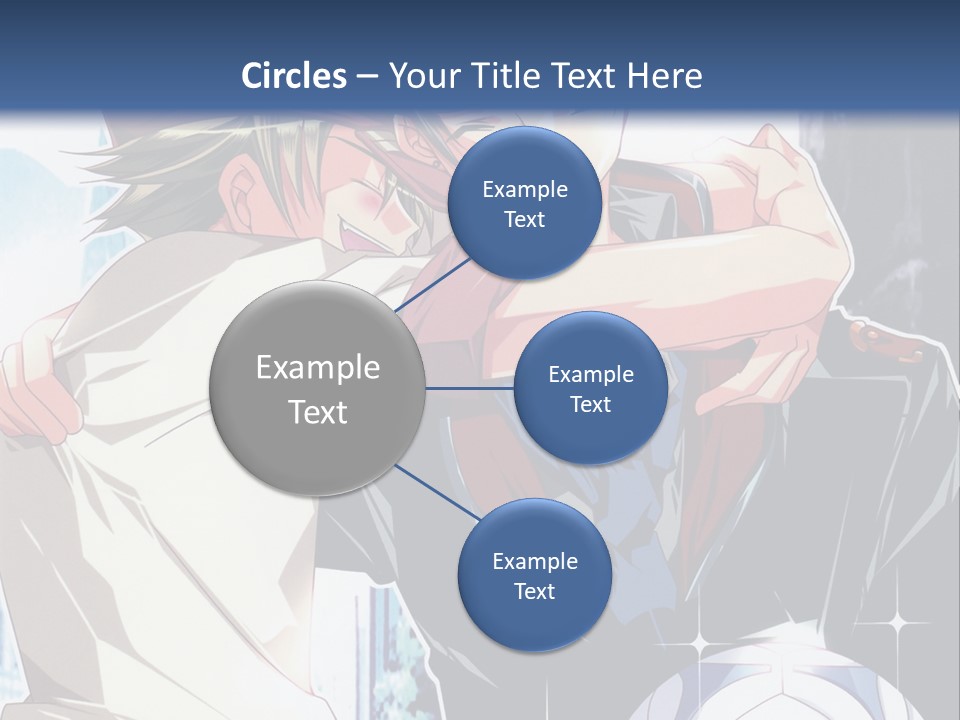 Circles – Your Title Text Here

Example Text

Example Text

Example Text

Example Text